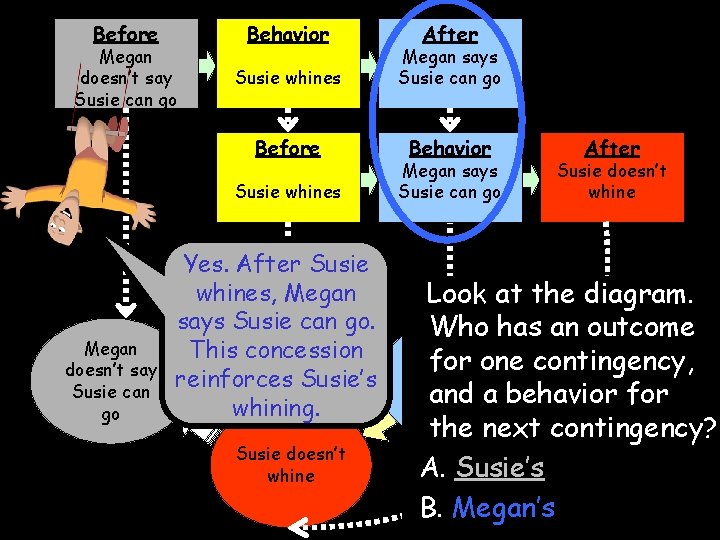 Before
Megan doesn't say Susie can go

Behavior
Susie whines

After
Megan says Susie can go

Before
Susie whines

Behavior
Megan says Susie can go

After
Susie doesn't whine

Yes. After Susie whines, Megan says Susie can go. This concession reinforces Susie's whining.

Megan doesn't say Susie can go

Susie doesn't whine

Look at the diagram. Who has an outcome for one contingency, and a behavior for the next contingency?

A. Susie's

B. Megan's